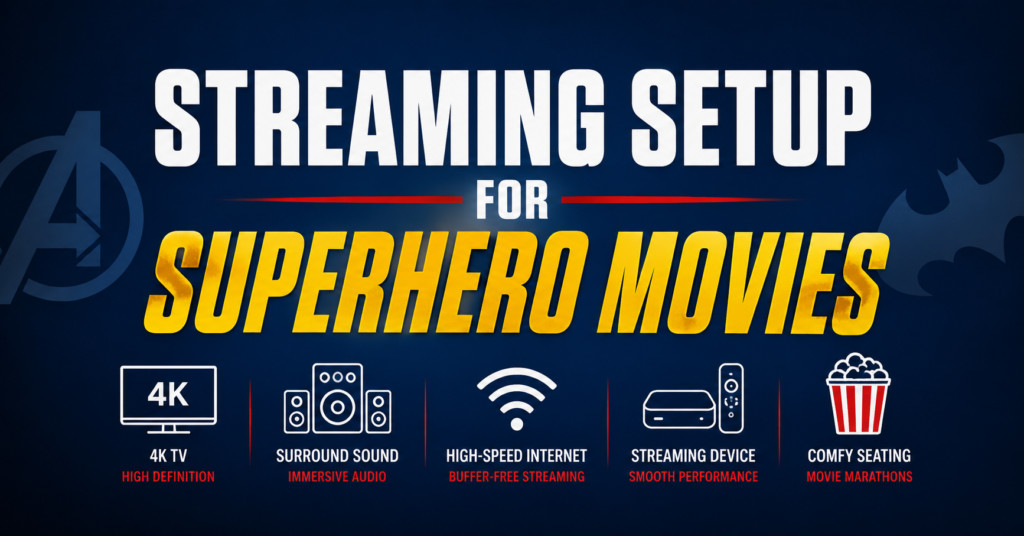 STREAMING SETUP
FOR
SUPERHERO MOVIES

4K
4K TV
HIGH DEFINITION

SURROUND SOUND
IMMERSIVE AUDIO

HIGH-SPEED INTERNET
BUFFER-FREE STREAMING

STREAMING DEVICE
SMOOTH PERFORMANCE

COMFY SEATING
MOVIE MARATHONS